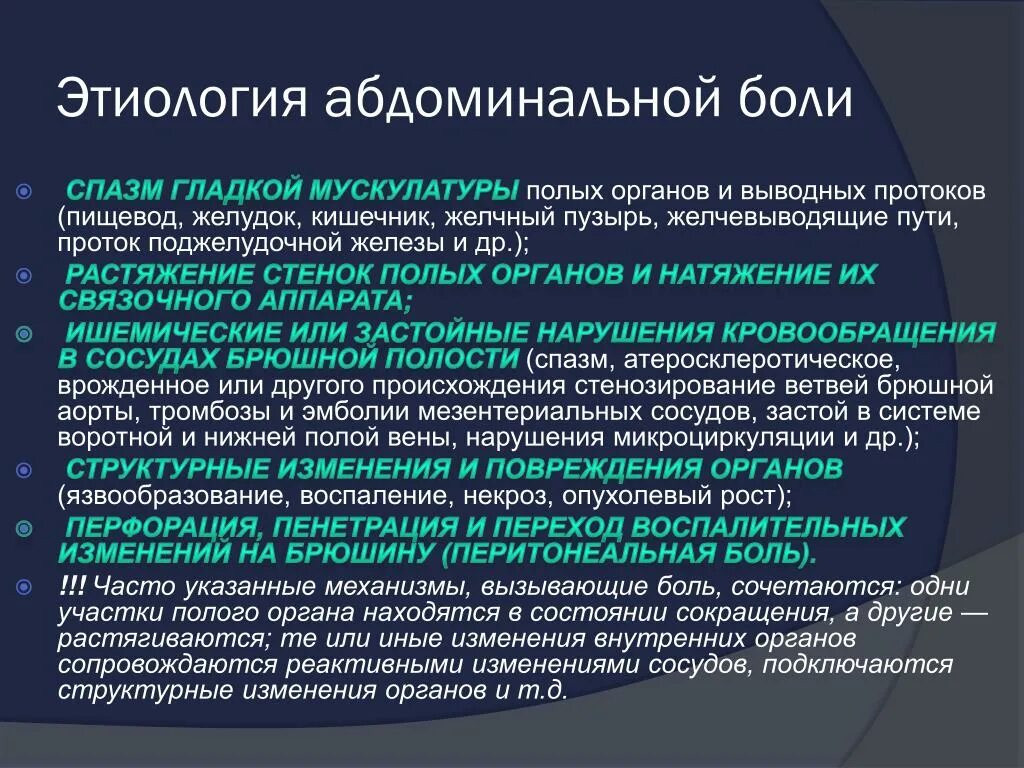 Этиология абдоминальной боли

СПАЗМ ГЛАДКОЙ МУСКУЛАТУРЫ полых органов и выводных протоков (пищевод, желудок, кишечник, желчный пузырь, желчевыводящие пути, проток поджелудочной железы и др.);

РАСТЯЖЕНИЕ СТЕНОК ПОЛЫХ ОРГАНОВ И НАТЯЖЕНИЕ ИХ СВЯЗОЧНОГО АППАРАТА;

ИШЕМИЧЕСКИЕ ИЛИ ЗАСТОЙНЫЕ НАРУШЕНИЯ КРОВООБРАЩЕНИЯ В СОСУДАХ БРЮШНОЙ ПОЛОСТИ (спазм, атеросклеротическое, врожденное или другого происхождения стенозирование ветвей брюшной аорты, тромбозы и эмболии мезентериальных сосудов, застой в системе воротной и нижней полой вены, нарушения микроциркуляции и др.);

СТРУКТУРНЫЕ ИЗМЕНЕНИЯ И ПОВРЕЖДЕНИЯ ОРГАНОВ (язвообразование, воспаление, некроз, опухолевый рост);

ПЕРФОРАЦИЯ, ПЕНЕТРАЦИЯ И ПЕРЕХОД ВОСПАЛИТЕЛЬНЫХ ИЗМЕНЕНИЙ НА БРЮШИНУ (ПЕРИТОНЕАЛЬНАЯ БОЛЬ).

!!! Часто указанные механизмы, вызывающие боль, сочетаются: одни участки полого органа находятся в состоянии сокращения, а другие — растягиваются; те или иные изменения внутренних органов сопровождаются реактивными изменениями сосудов, подключаются структурные изменения органов и т.д.